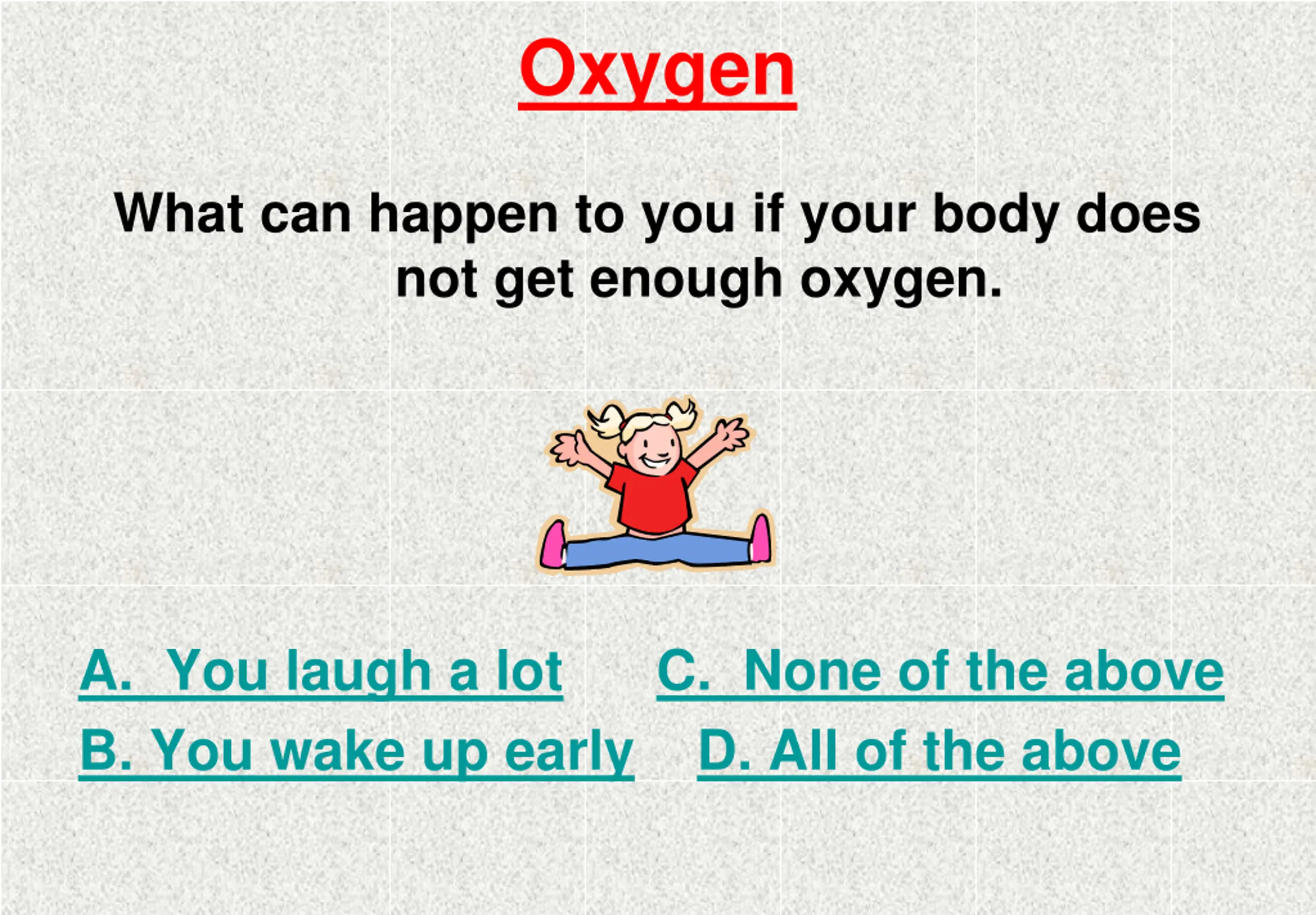 Oxygen

What can happen to you if your body does not get enough oxygen.

A. You laugh a lot

B. You wake up early

C. None of the above

D. All of the above